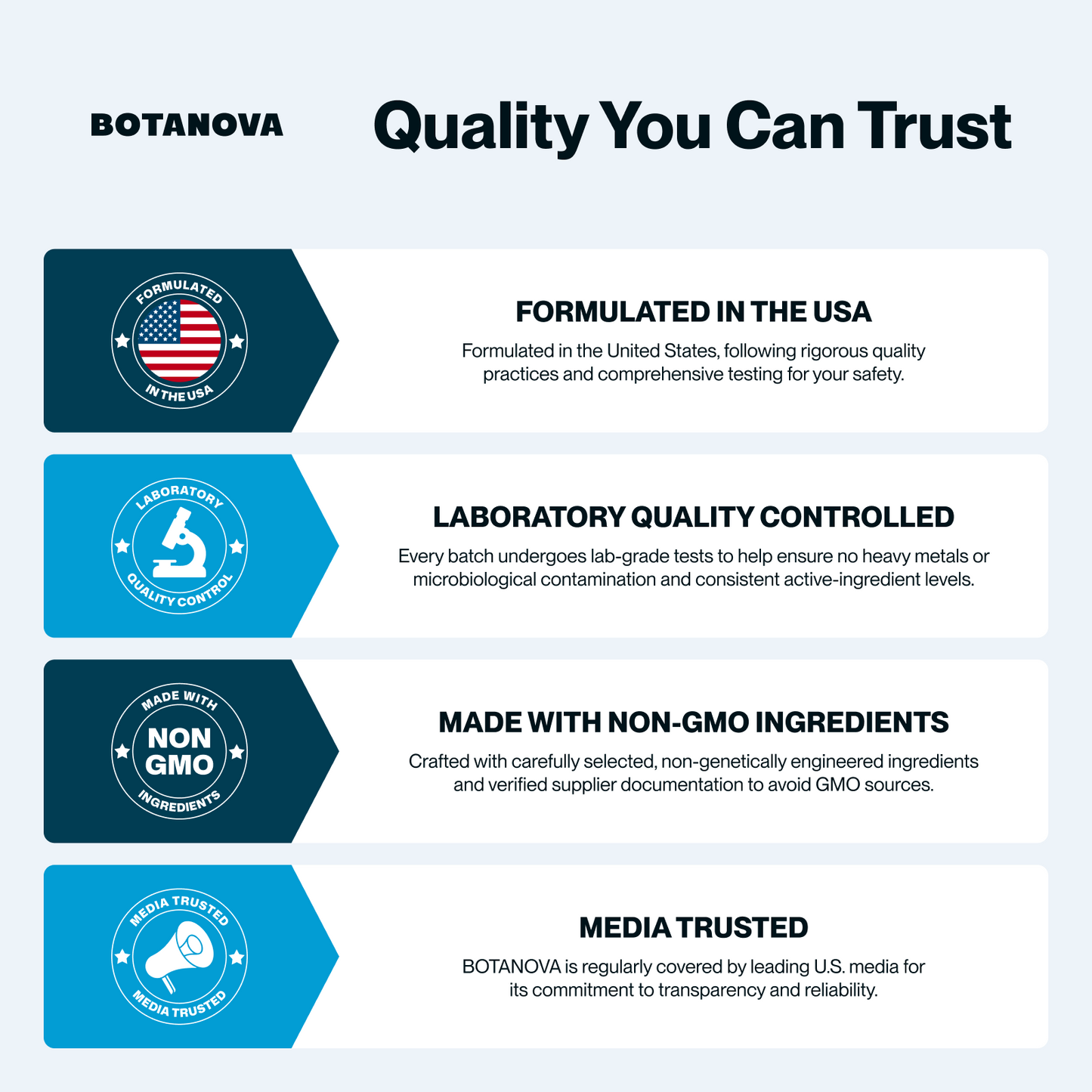 BOTANOVA

Quality You Can Trust

FORMULATED IN THE USA

FORMULATED IN THE USA

Formulated in the United States, following rigorous quality practices and comprehensive testing for your safety.

LABORATORY QUALITY CONTROL

LABORATORY QUALITY CONTROLLED

Every batch undergoes lab-grade tests to help ensure no heavy metals or microbiological contamination and consistent active-ingredient levels.

MADE WITH NON GMO INGREDIENTS

MADE WITH NON-GMO INGREDIENTS

Crafted with carefully selected, non-genetically engineered ingredients and verified supplier documentation to avoid GMO sources.

MEDIA TRUSTED MEDIA TRUSTED

MEDIA TRUSTED

BOTANOVA is regularly covered by leading U.S. media for its commitment to transparency and reliability.